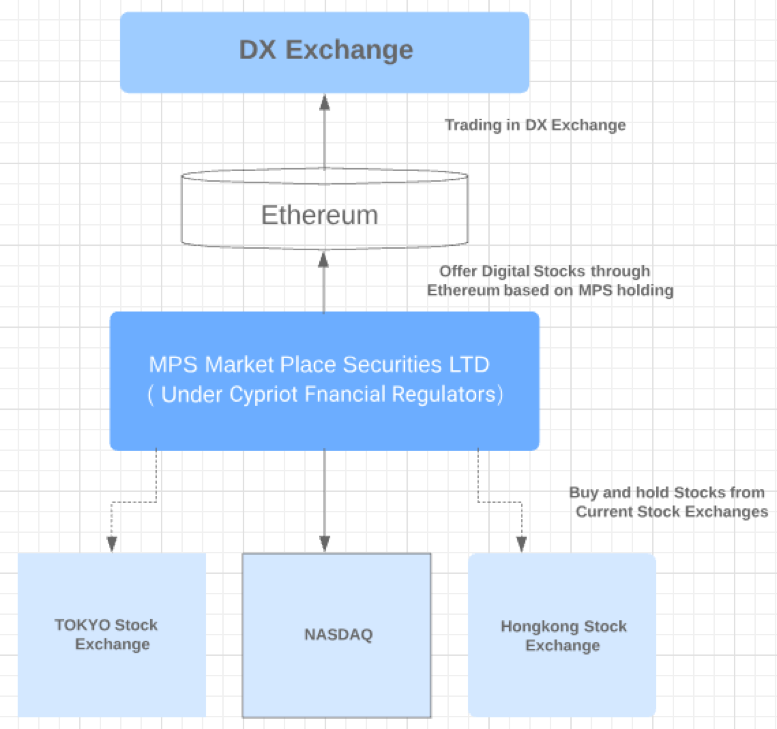 DX Exchange

Trading in DX Exchange

Ethereum

Offer Digital Stocks through Ethereum based on MPS holding

MPS Market Place Securities LTD
( Under Cypriot Fnancial Regulators)

Buy and hold Stocks from Current Stock Exchanges

TOKYO Stock Exchange

NASDAQ

Hongkong Stock Exchange